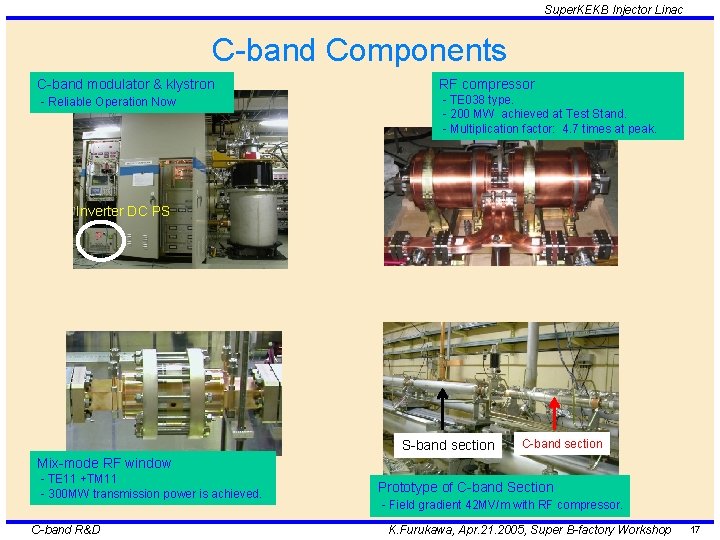 SuperKEKB Injector Linac

C-band Components

C-band modulator & klystron
- Reliable Operation Now

Inverter DC PS

RF compressor
- TE038 type.
- 200 MW achieved at Test Stand.
- Multiplication factor: 4.7 times at peak.

Mix-mode RF window
- TE11 +TM11
- 300MW transmission power is achieved.

S-band section

C-band section

Prototype of C-band Section
- Field gradient 42MV/m with RF compressor.

C-band R&D

K.Furukawa, Apr.21.2005, Super B-factory Workshop

17